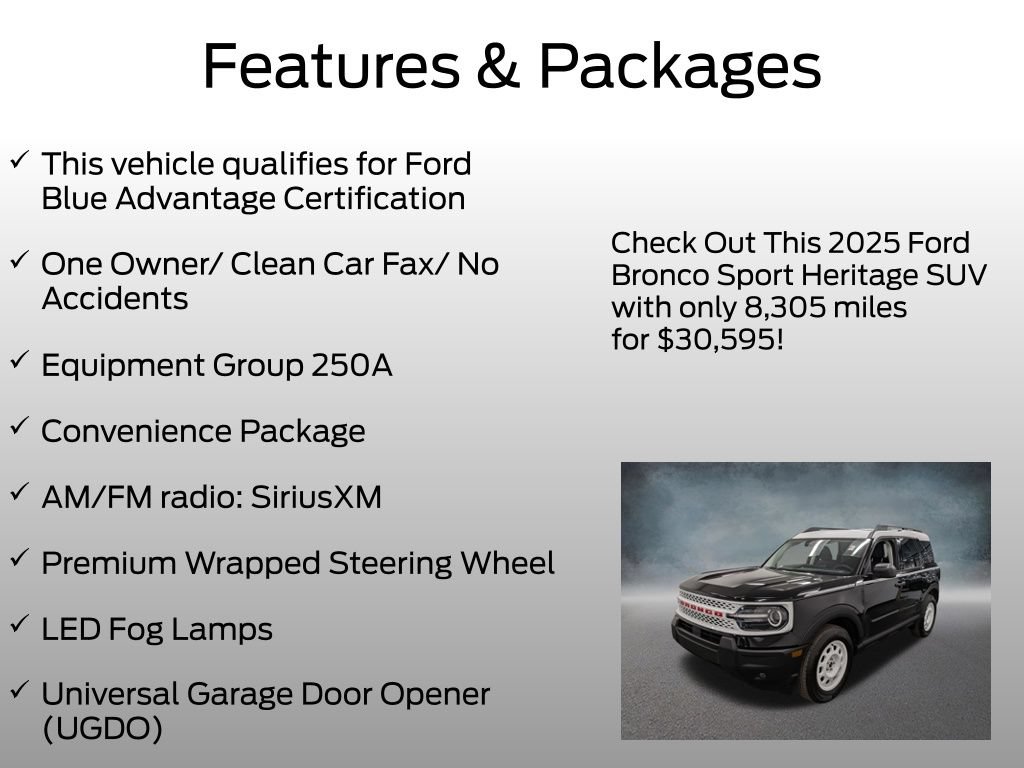 Features & Packages

✓ This vehicle qualifies for Ford Blue Advantage Certification

✓ One Owner/ Clean Car Fax/ No Accidents

✓ Equipment Group 250A

✓ Convenience Package

✓ AM/FM radio: SiriusXM

✓ Premium Wrapped Steering Wheel

✓ LED Fog Lamps

✓ Universal Garage Door Opener (UGDO)

Check Out This 2025 Ford Bronco Sport Heritage SUV with only 8,305 miles for $30,595!

BRONCO